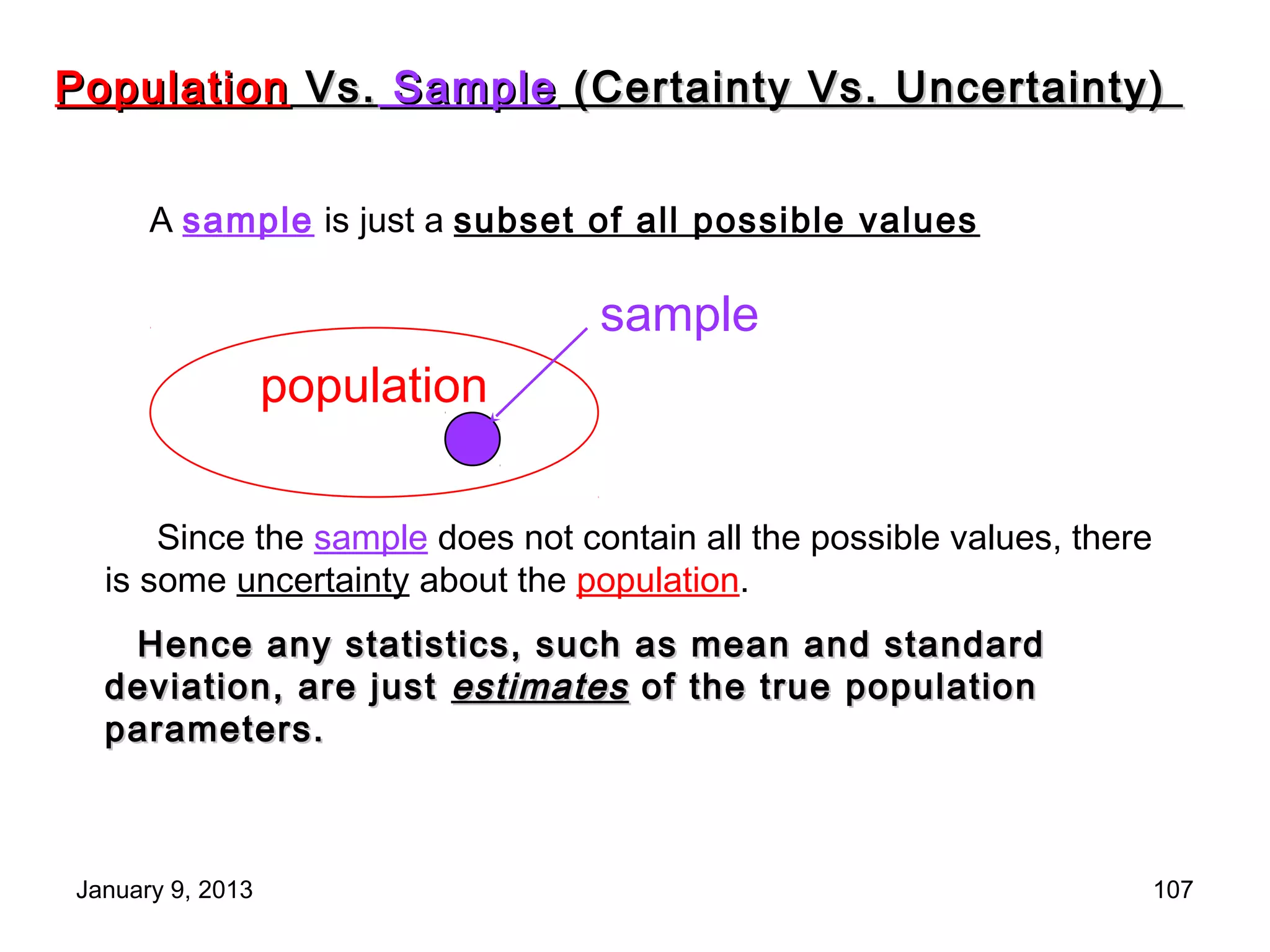 Population Vs. Sample (Certainty Vs. Uncertainty)

A sample is just a subset of all possible values

sample

population

Since the sample does not contain all the possible values, there is some uncertainty about the population.

Hence any statistics, such as mean and standard deviation, are just estimates of the true population parameters.

January 9, 2013

107